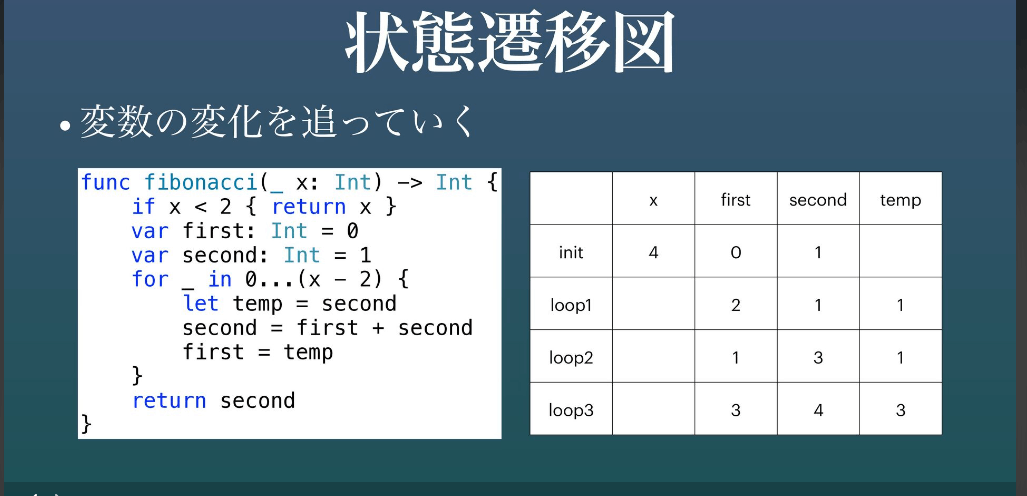 状態遷移図

• 変数の変化を追っていく

func fibonacci(_ x: Int) -> Int {
    if x < 2 { return x }
    var first: Int = 0
    var second: Int = 1
    for _ in 0...(x - 2) {
        let temp = second
        second = first + second
        first = temp
    }
    return second
}

| | x | first | second | temp |
|---|---|---|---|---|
| init | 4 | 0 | 1 | |
| loop1 | | 2 | 1 | 1 |
| loop2 | | 1 | 3 | 1 |
| loop3 | | 3 | 4 | 3 |